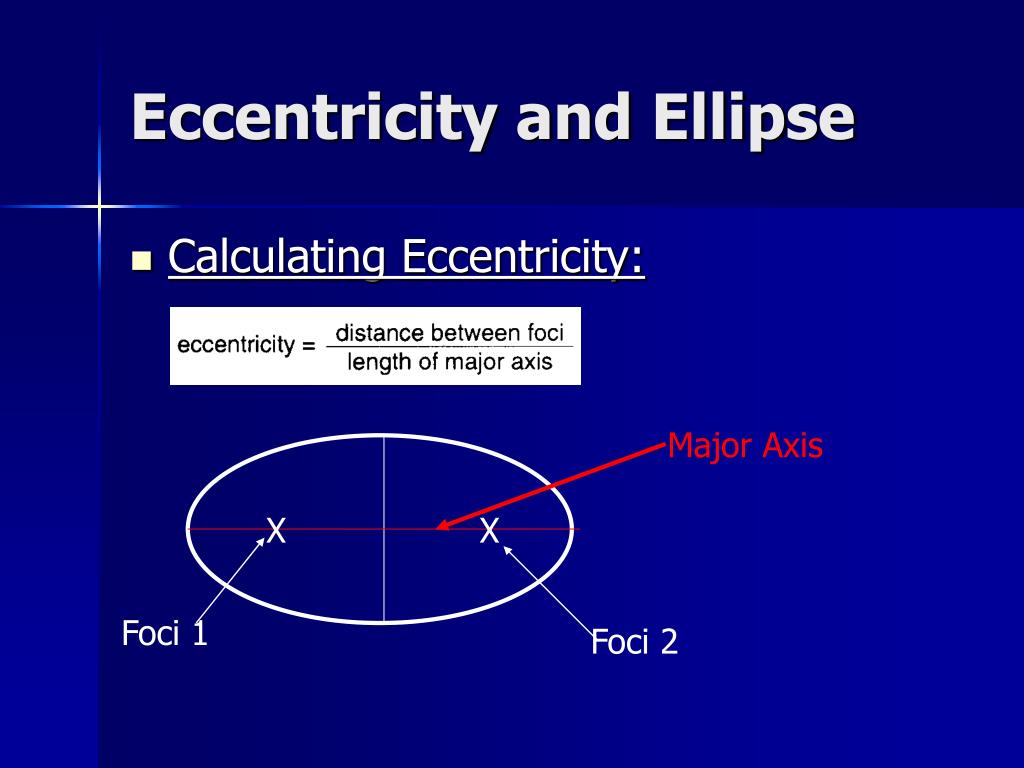 Eccentricity and Ellipse

Calculating Eccentricity:

$\text{eccentricity} = \frac{\text{distance between foci}}{\text{length of major axis}}$

Major Axis

X X

Foci 1

Foci 2